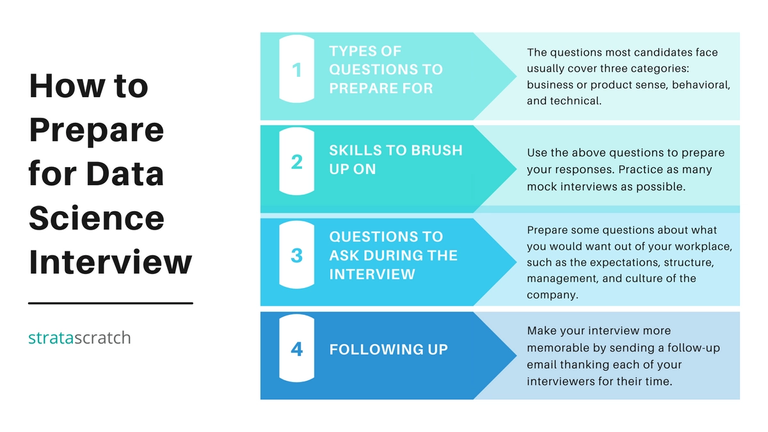 How to Prepare for Data Science Interview

stratascratch

1 TYPES OF QUESTIONS TO PREPARE FOR

The questions most candidates face usually cover three categories: business or product sense, behavioral, and technical.

2 SKILLS TO BRUSH UP ON

Use the above questions to prepare your responses. Practice as many mock interviews as possible.

3 QUESTIONS TO ASK DURING THE INTERVIEW

Prepare some questions about what you would want out of your workplace, such as the expectations, structure, management, and culture of the company.

4 FOLLOWING UP

Make your interview more memorable by sending a follow-up email thanking each of your interviewers for their time.